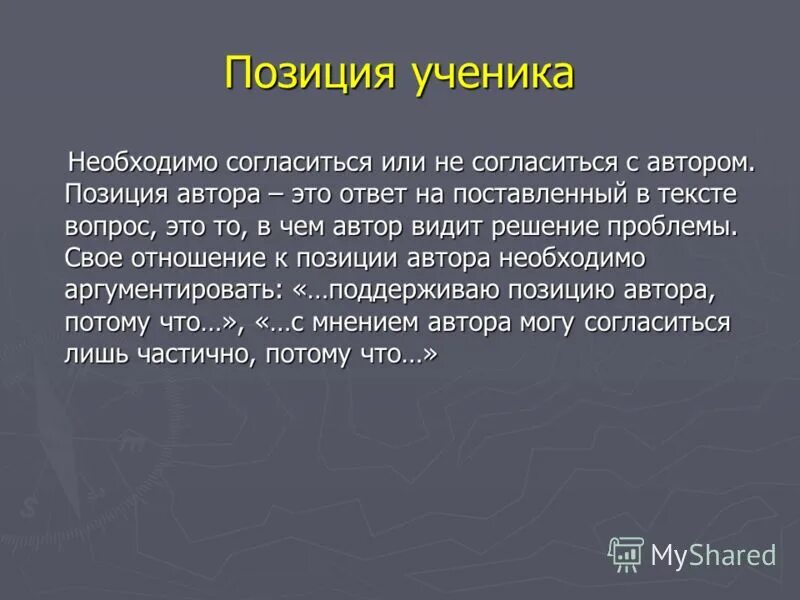 Позиция ученика

Необходимо согласиться или не согласиться с автором. Позиция автора – это ответ на поставленный в тексте вопрос, это то, в чем автор видит решение проблемы. Свое отношение к позиции автора необходимо аргументировать: «…поддерживаю позицию автора, потому что…», «…с мнением автора могу согласиться лишь частично, потому что…»

MyShared